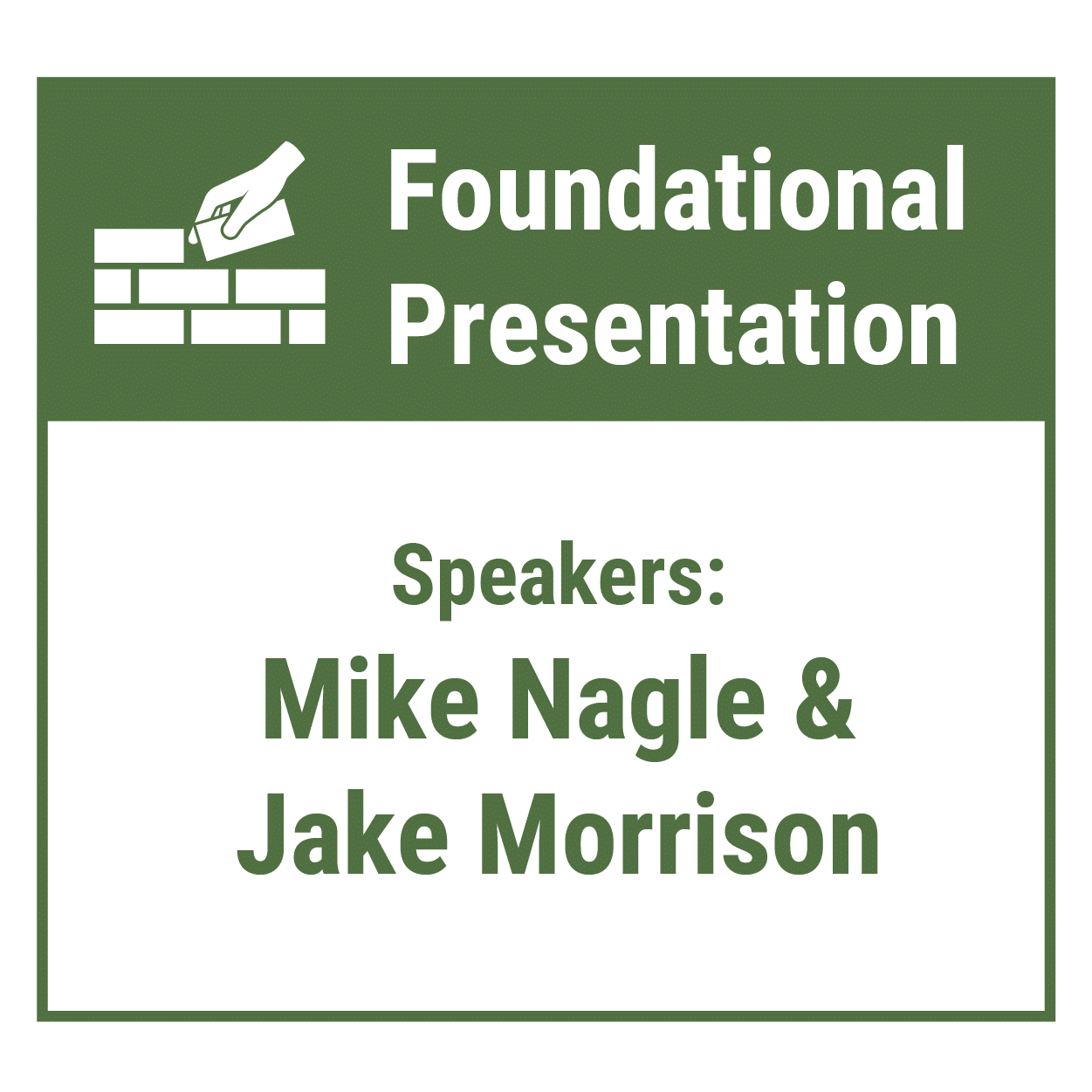 Foundational Presentation

Speakers:
Mike Nagle & Jake Morrison